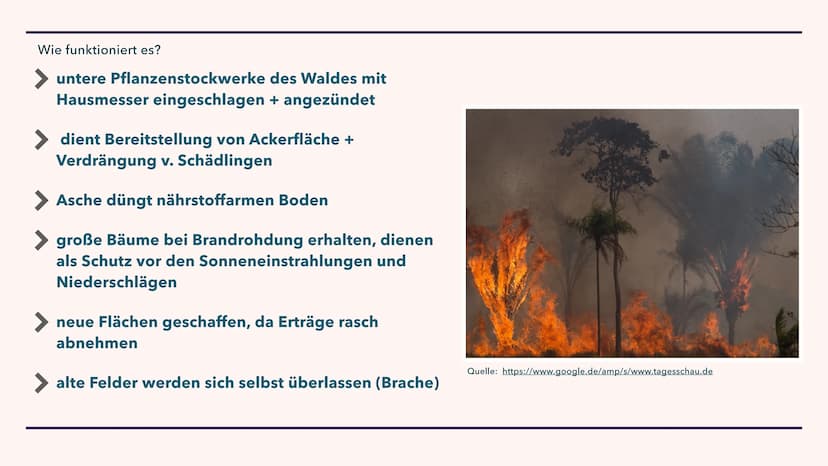 Wie funktioniert es?

untere Pflanzenstockwerke des Waldes mit Hausmesser eingeschlagen + angezündet

dient Bereitstellung von Ackerfläche + Verdrängung v. Schädlingen

Asche düngt nährstoffarmen Boden

große Bäume bei Brandrohdung erhalten, dienen als Schutz vor den Sonneneinstrahlungen und Niederschlägen

neue Flächen geschaffen, da Erträge rasch abnehmen

alte Felder werden sich selbst überlassen (Brache)

Quelle: https://www.google.de/amp/s/www.tagesschau.de